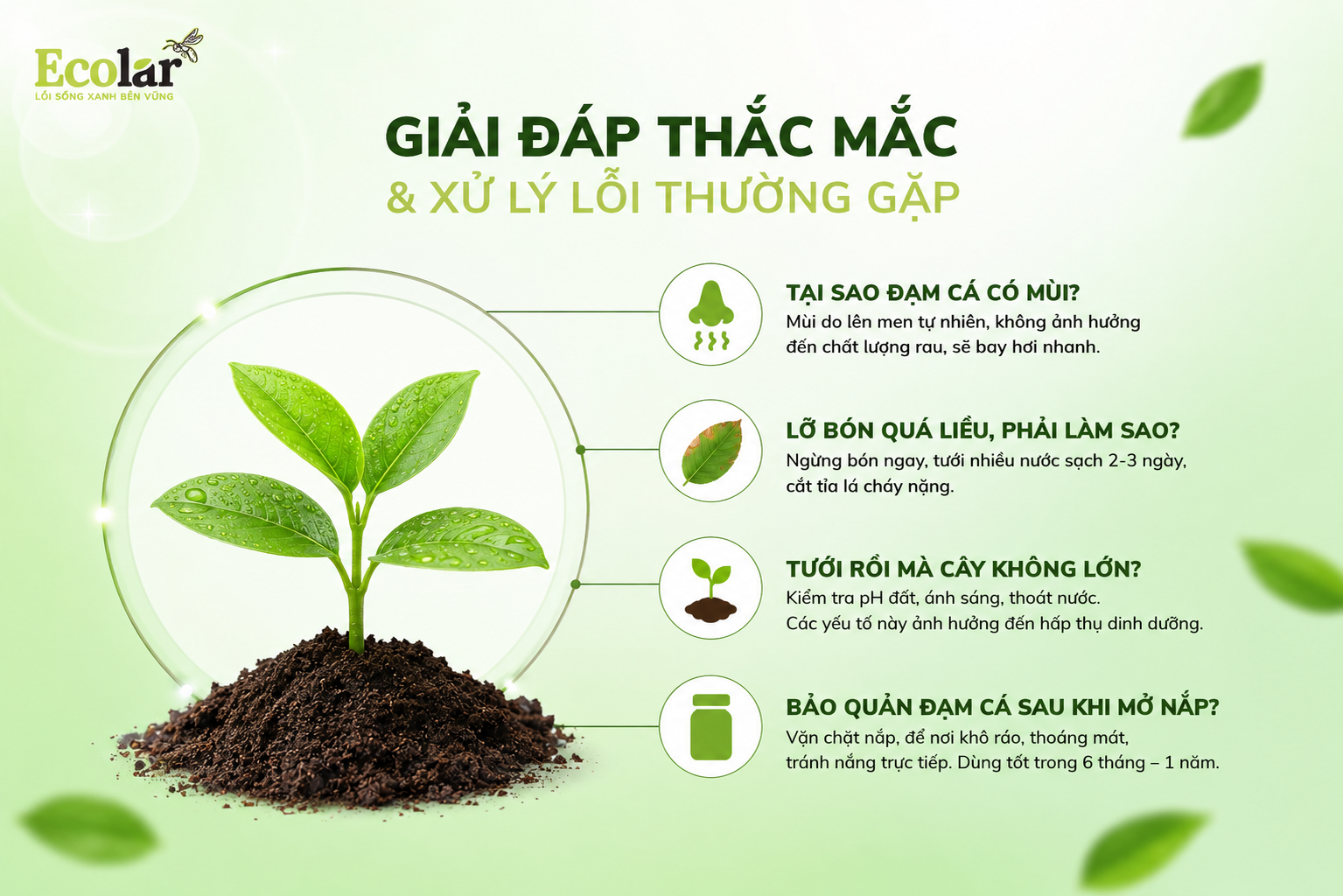 Ecolar
LỐI SỐNG XANH BỀN VỮNG

GIẢI ĐÁP THẮC MẮC
& XỬ LÝ LỖI THƯỜNG GẶP

TẠI SAO ĐẠM CÁ CÓ MÙI?
Mùi do lên men tự nhiên, không ảnh hưởng đến chất lượng rau, sẽ bay hơi nhanh.

LỠ BÓN QUÁ LIỀU, PHẢI LÀM SAO?
Ngừng bón ngay, tưới nhiều nước sạch 2-3 ngày, cắt tỉa lá cháy nặng.

TƯỚI RỒI MÀ CÂY KHÔNG LỚN?
Kiểm tra pH đất, ánh sáng, thoát nước.
Các yếu tố này ảnh hưởng đến hấp thụ dinh dưỡng.

BẢO QUẢN ĐẠM CÁ SAU KHI MỞ NẮP?
Vặn chặt nắp, để nơi khô ráo, thoáng mát, tránh nắng trực tiếp. Dùng tốt trong 6 tháng – 1 năm.